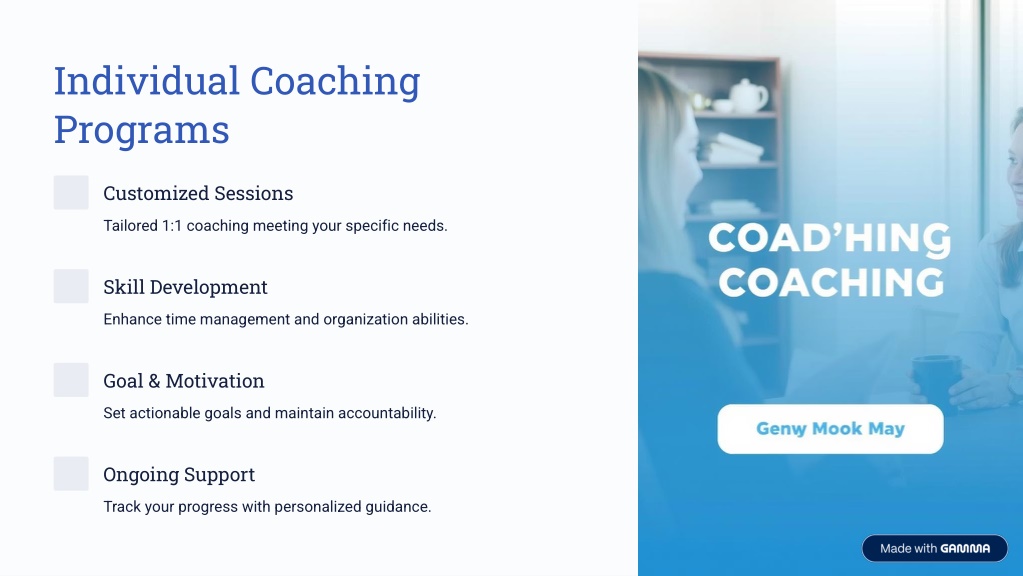 Individual Coaching Programs

Customized Sessions

Tailored 1:1 coaching meeting your specific needs.

Skill Development

Enhance time management and organization abilities.

Goal & Motivation

Set actionable goals and maintain accountability.

Ongoing Support

Track your progress with personalized guidance.

COAD'HING
COACHING

Genw Mook May

Made with GAMMA